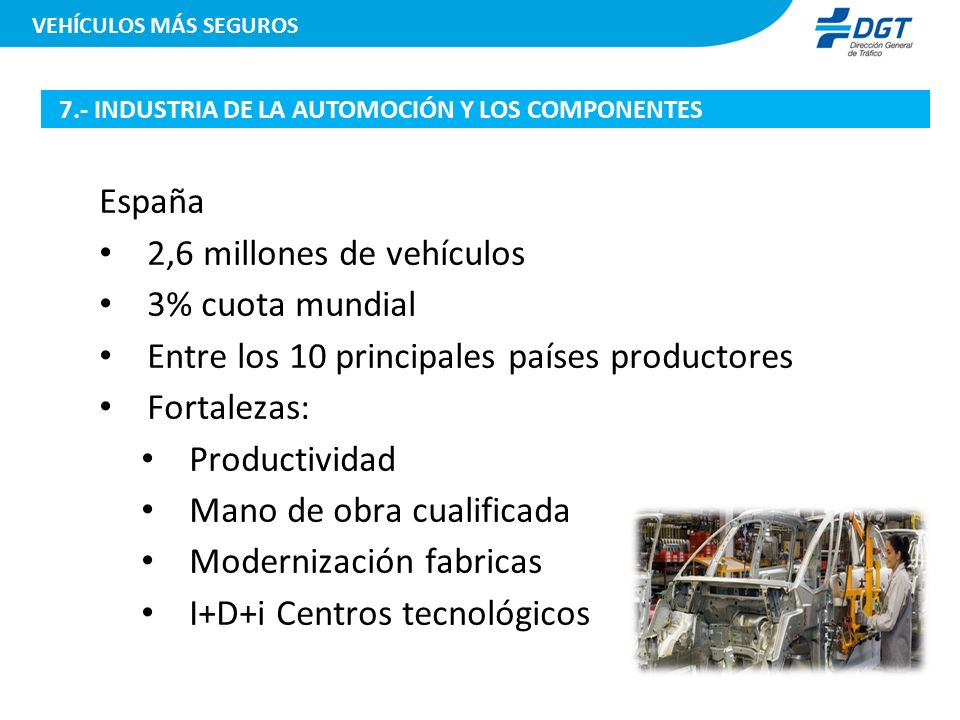 VEHÍCULOS MÁS SEGUROS

DGT
Dirección General de Tráfico

7.- INDUSTRIA DE LA AUTOMOCIÓN Y LOS COMPONENTES

España
• 2,6 millones de vehículos
• 3% cuota mundial
• Entre los 10 principales países productores
• Fortalezas:
  • Productividad
  • Mano de obra cualificada
  • Modernización fabricas
  • I+D+i Centros tecnológicos